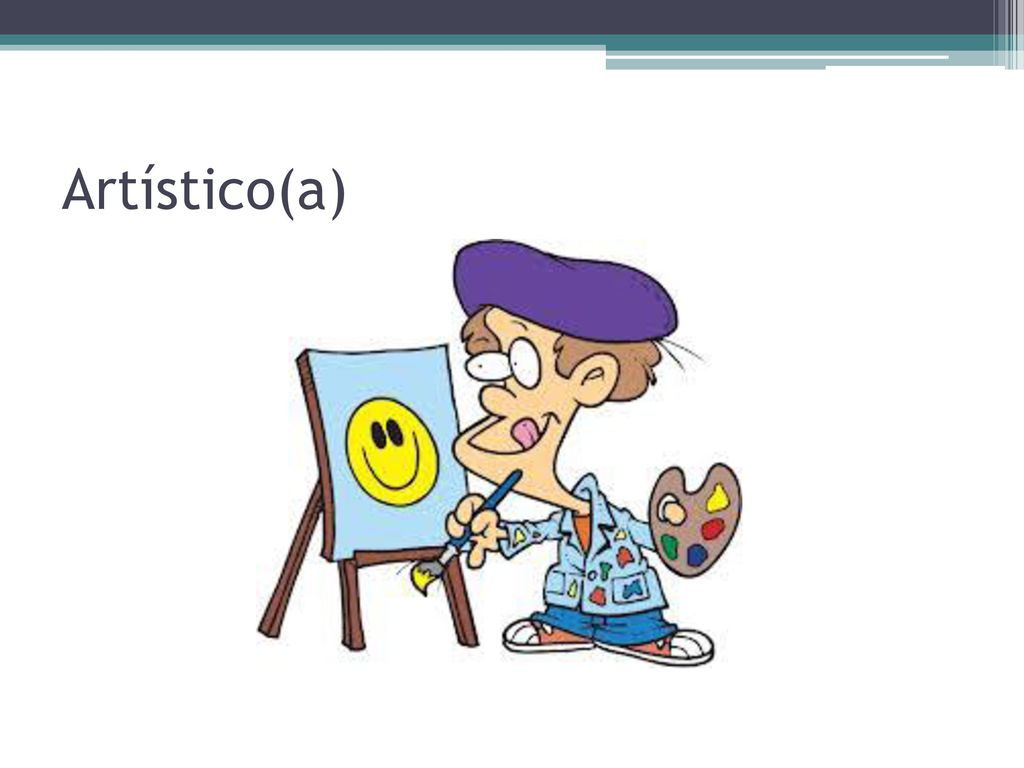 Artístico(a)